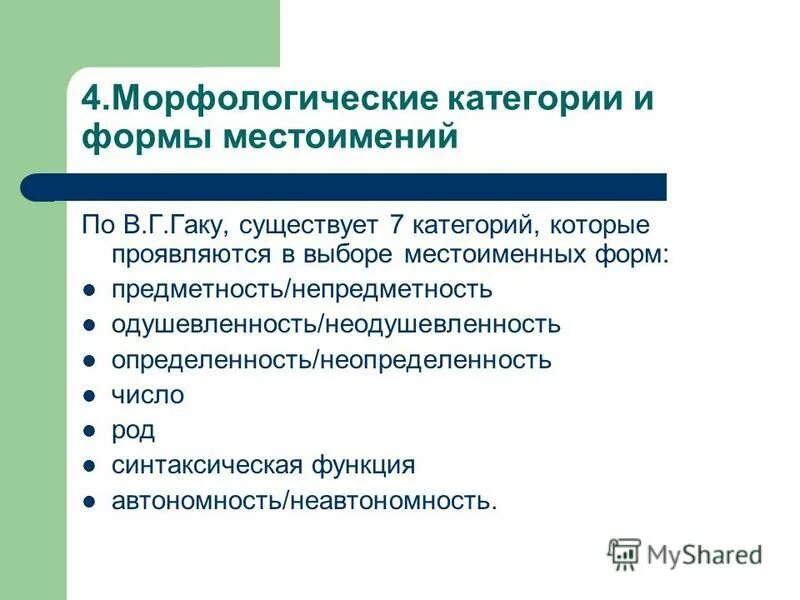 4.Морфологические категории и формы местоимений

По В.Г.Гаку, существует 7 категорий, которые проявляются в выборе местоименных форм:

- предметность/непредметность
- одушевленность/неодушевленность
- определенность/неопределенность
- число
- род
- синтаксическая функция
- автономность/неавтономность.

MyShared